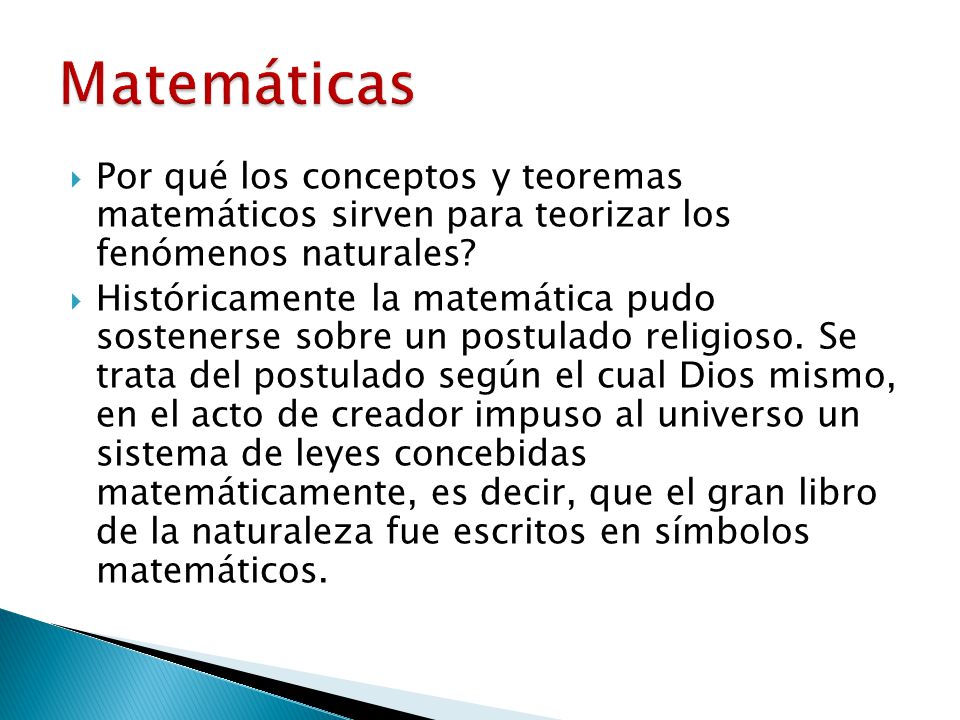 Matemáticas

Por qué los conceptos y teoremas matemáticos sirven para teorizar los fenómenos naturales?

Históricamente la matemática pudo sostenerse sobre un postulado religioso. Se trata del postulado según el cual Dios mismo, en el acto de creador impuso al universo un sistema de leyes concebidas matemáticamente, es decir, que el gran libro de la naturaleza fue escritos en símbolos matemáticos.